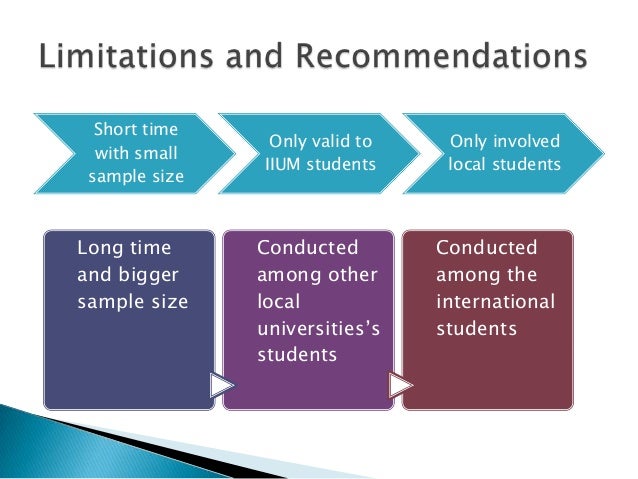 Limitations and Recommendations

Short time with small sample size

Only valid to IIUM students

Only involved local students

Long time and bigger sample size

Conducted among other local universities's students

Conducted among the international students